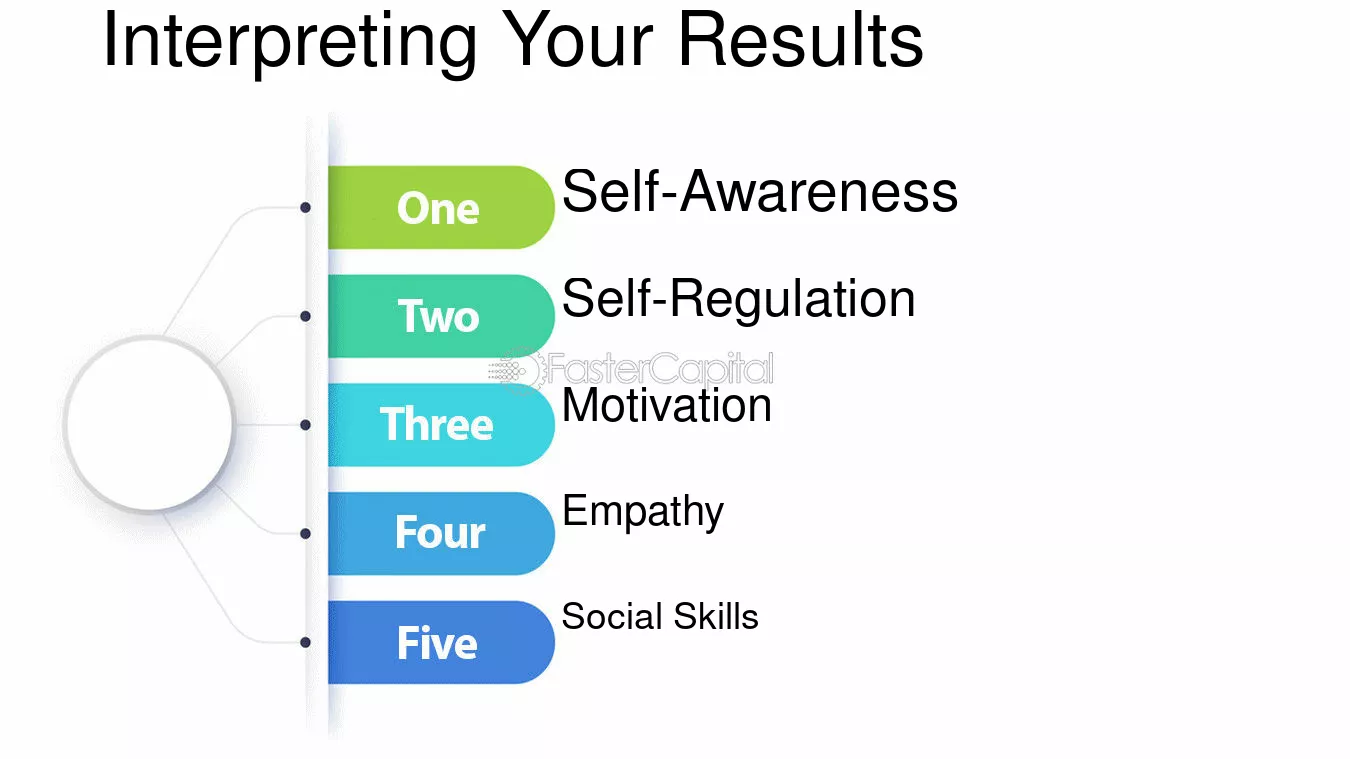 Interpreting Your Results

One
Self-Awareness

Two
Self-Regulation

Three
Motivation

Four
Empathy

Five
Social Skills

FasterCapital